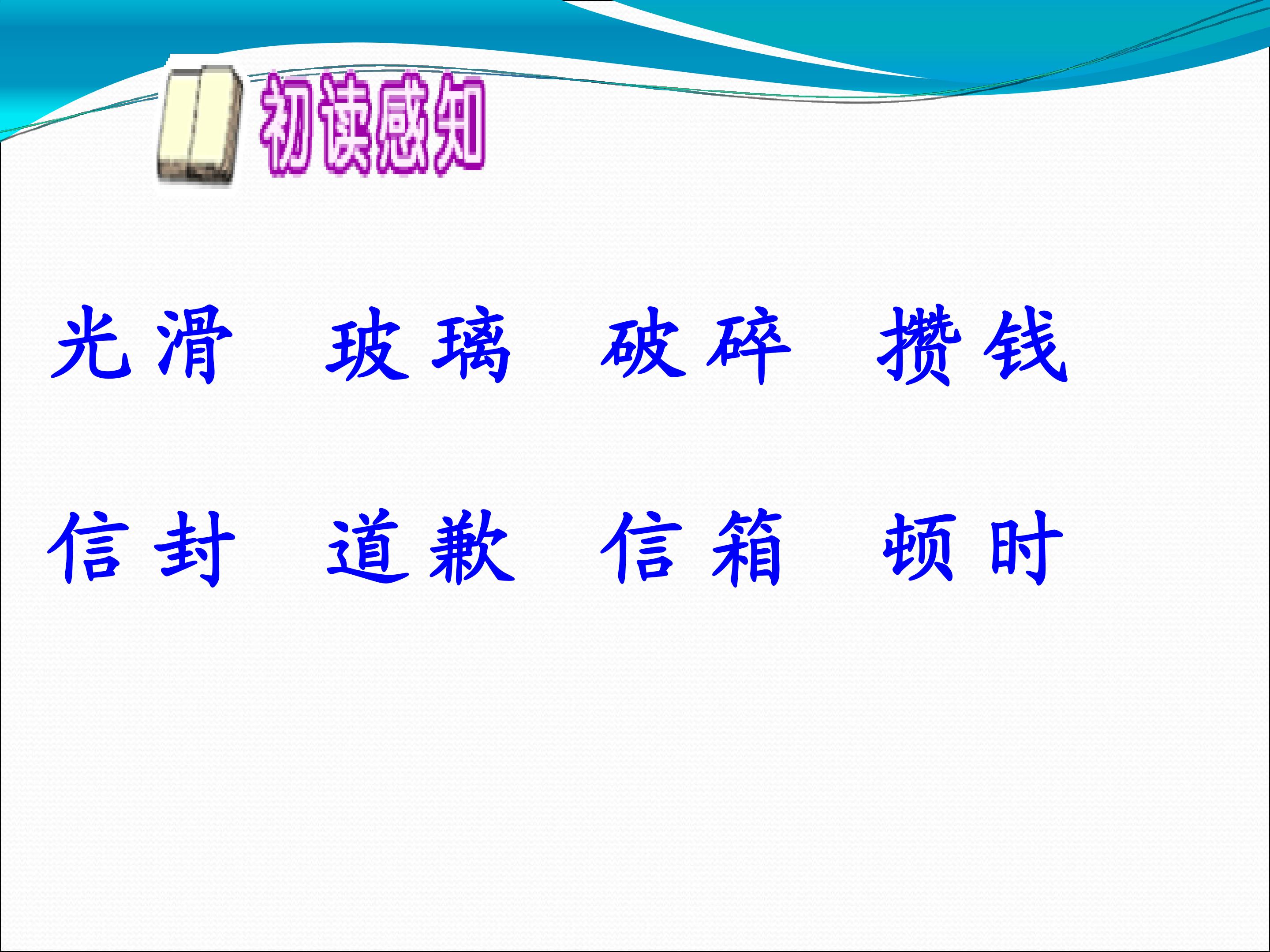 初读感知

光滑　玻璃　破碎　攒钱

信封　道歉　信箱　顿时